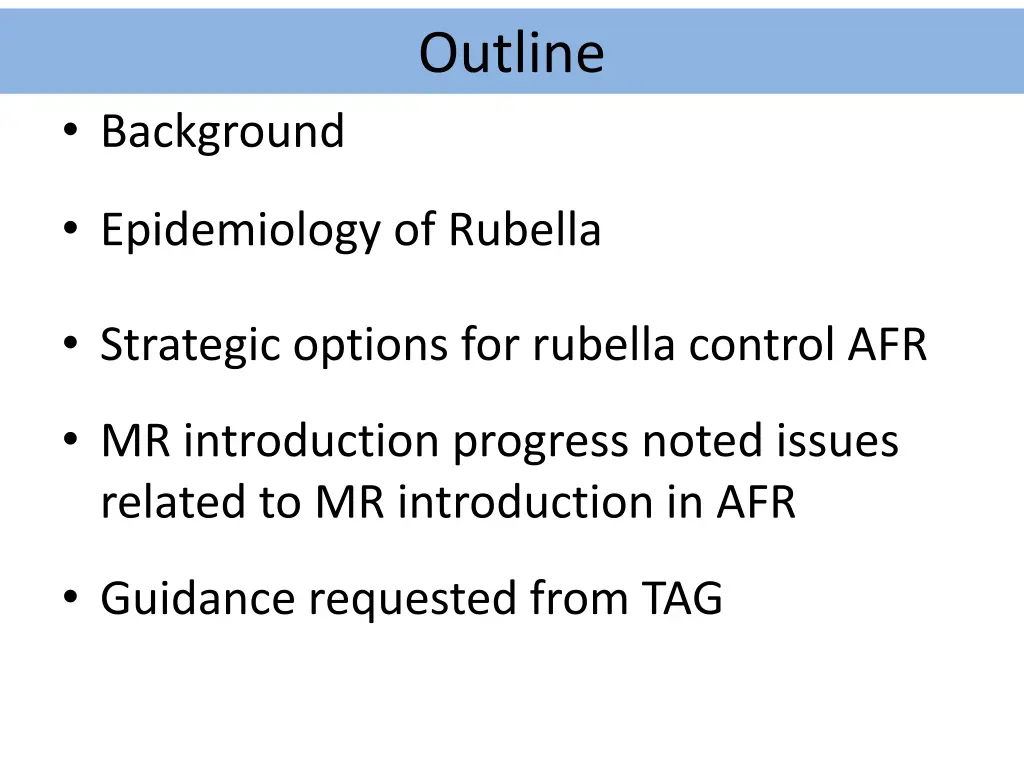 Outline

• Background

• Epidemiology of Rubella

• Strategic options for rubella control AFR

• MR introduction progress noted issues related to MR introduction in AFR

• Guidance requested from TAG